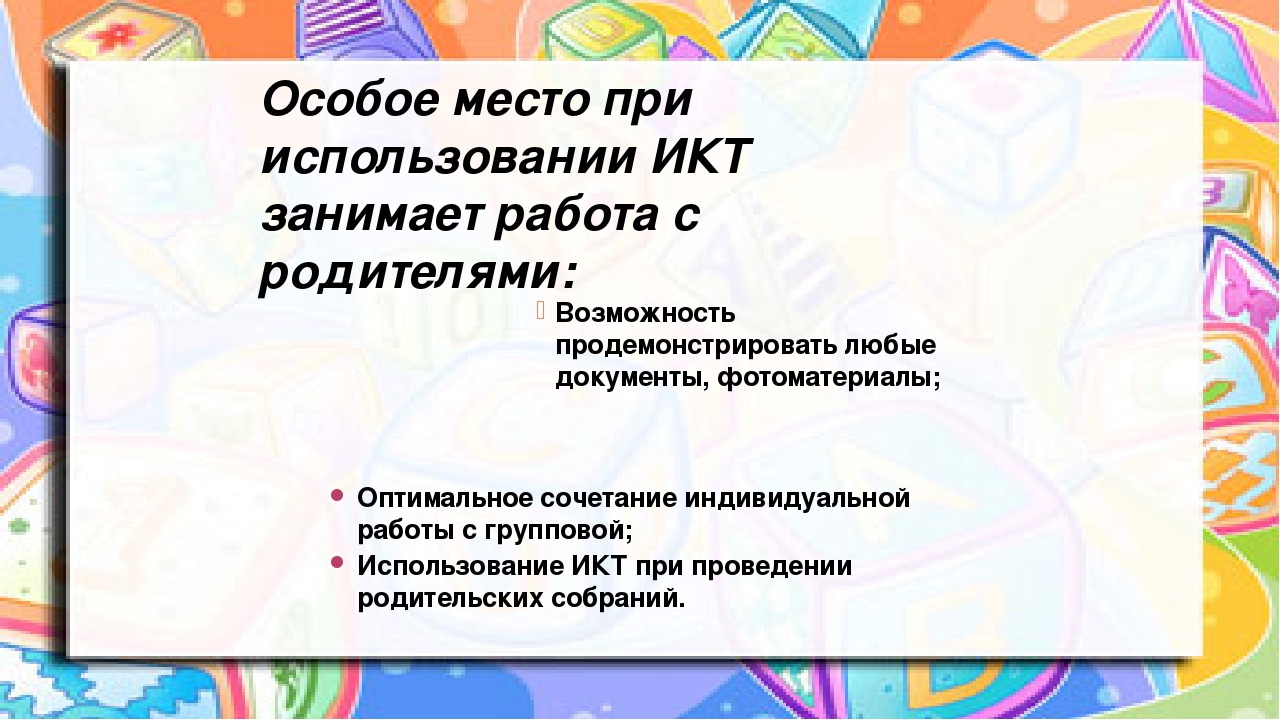 Особое место при использовании ИКТ занимает работа с родителями:

Возможность продемонстрировать любые документы, фотоматериалы;

Оптимальное сочетание индивидуальной работы с групповой;

Использование ИКТ при проведении родительских собраний.